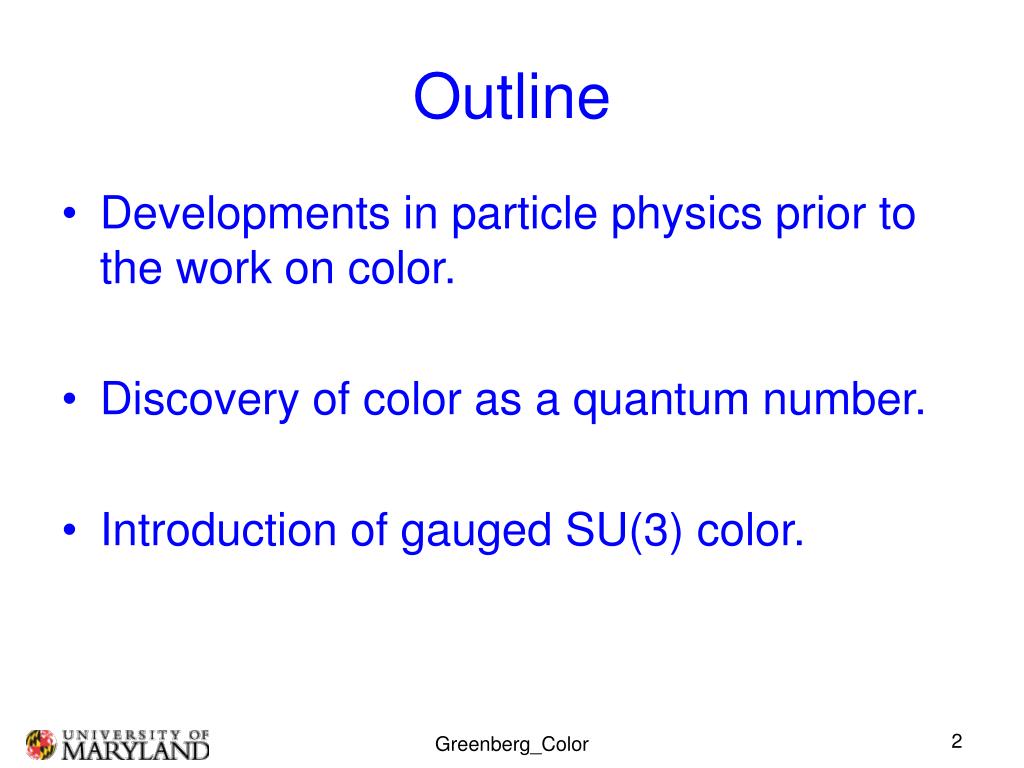 Outline

• Developments in particle physics prior to the work on color.

• Discovery of color as a quantum number.

• Introduction of gauged SU(3) color.

UNIVERSITY OF MARYLAND

Greenberg_Color

2